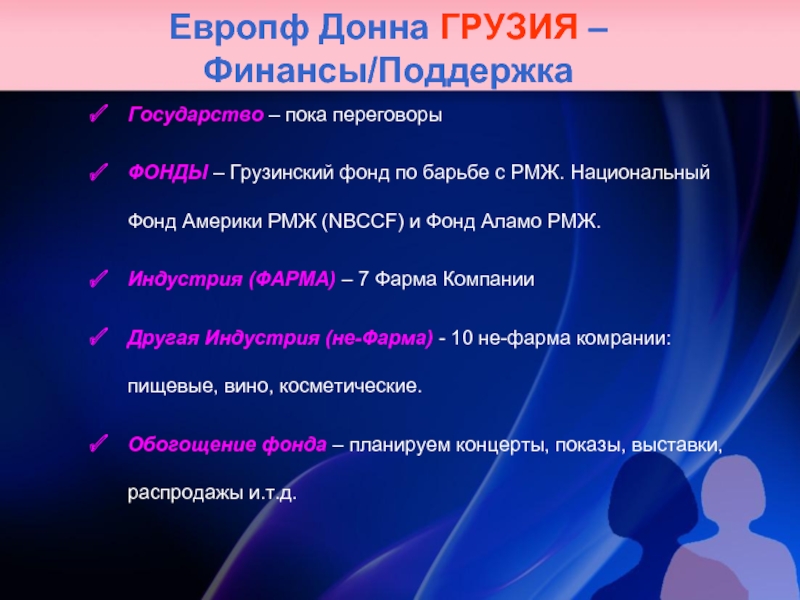 Европф Донна ГРУЗИЯ – Финансы/Поддержка

✓ Государство – пока переговоры

✓ ФОНДЫ – Грузинский фонд по барьбе с РМЖ. Национальный Фонд Америки РМЖ (NBCCF) и Фонд Аламо РМЖ.

✓ Индустрия (ФАРМА) – 7 Фарма Компании

✓ Другая Индустрия (не-Фарма) - 10 не-фарма комрании: пищевые, вино, косметические.

✓ Обогощение фонда – планируем концерты, показы, выставки, распродажы и.т.д.